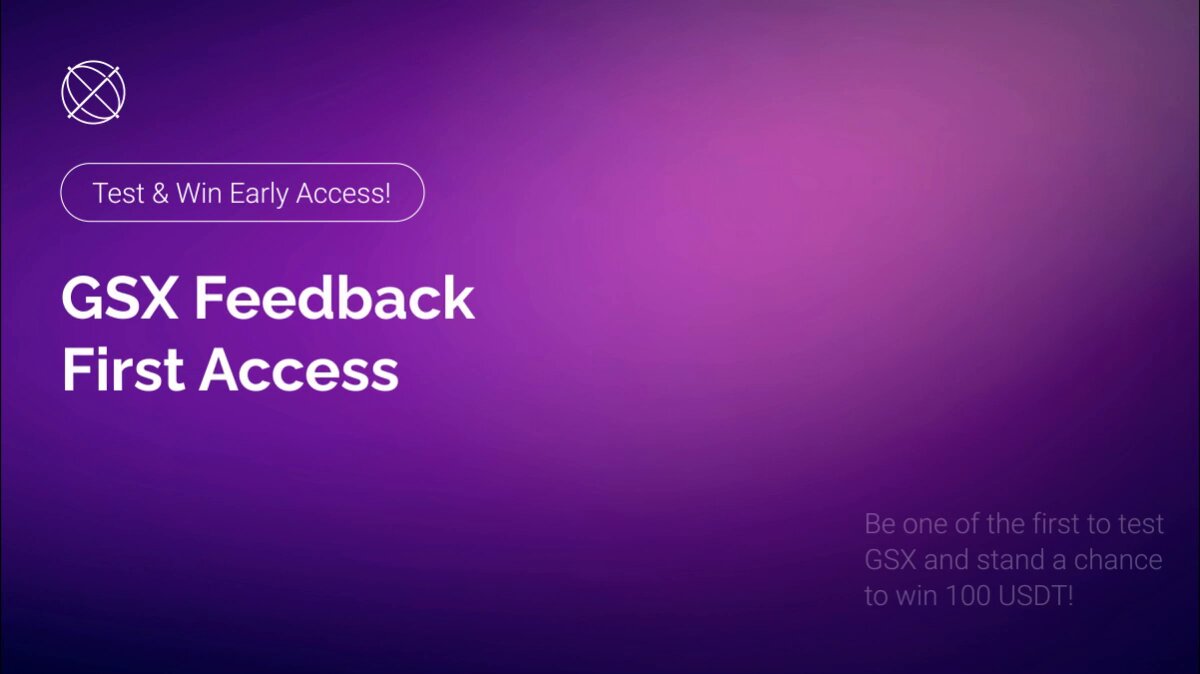 Test & Win Early Access!

GSX Feedback
First Access

Be one of the first to test GSX and stand a chance to win 100 USDT!